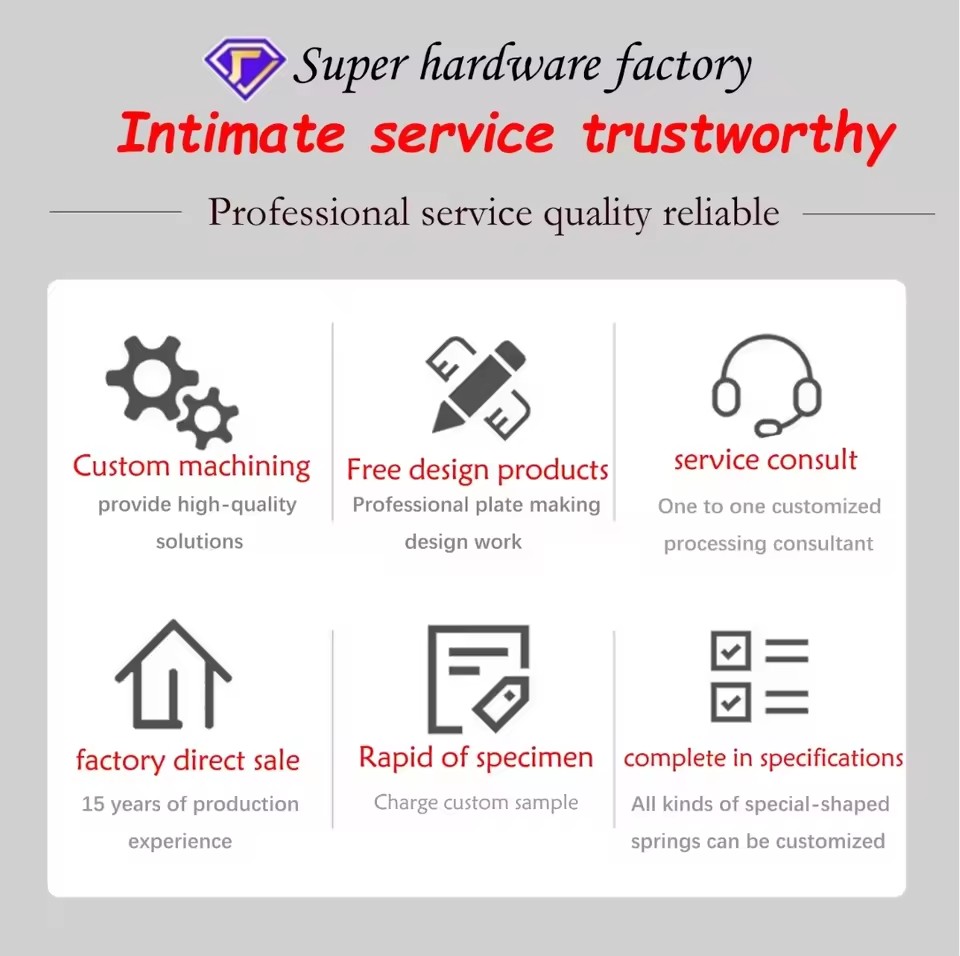 Super hardware factory

Intimate service trustworthy

Professional service quality reliable

Custom machining
provide high-quality solutions

Free design products
Professional plate making design work

service consult
One to one customized processing consultant

factory direct sale
15 years of production experience

Rapid of specimen
Charge custom sample

complete in specifications
All kinds of special-shaped springs can be customized